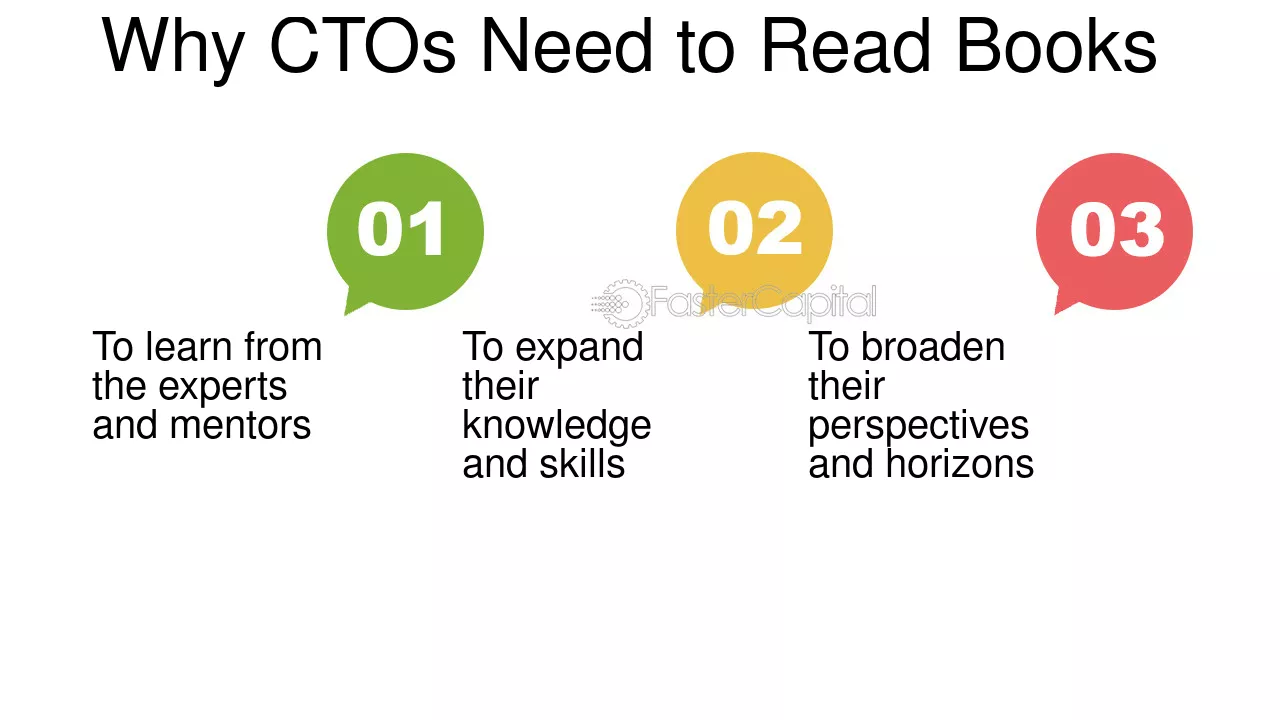 Why CTOs Need to Read Books

01

To learn from the experts and mentors

02

To expand their knowledge and skills

03

To broaden their perspectives and horizons

FasterCapital